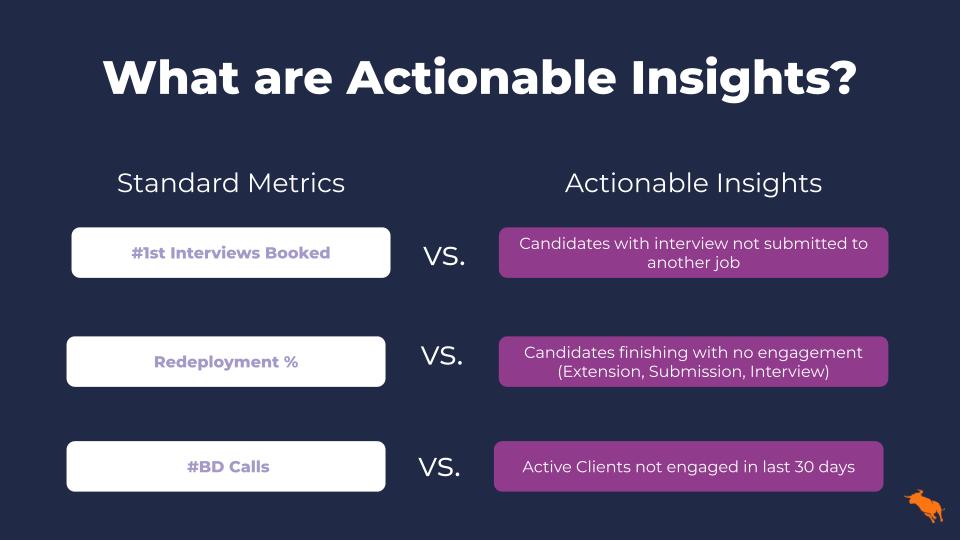 What are Actionable Insights?

Standard Metrics

Actionable Insights

#1st Interviews Booked

VS.

Candidates with interview not submitted to another job

Redeployment %

VS.

Candidates finishing with no engagement (Extension, Submission, Interview)

#BD Calls

VS.

Active Clients not engaged in last 30 days